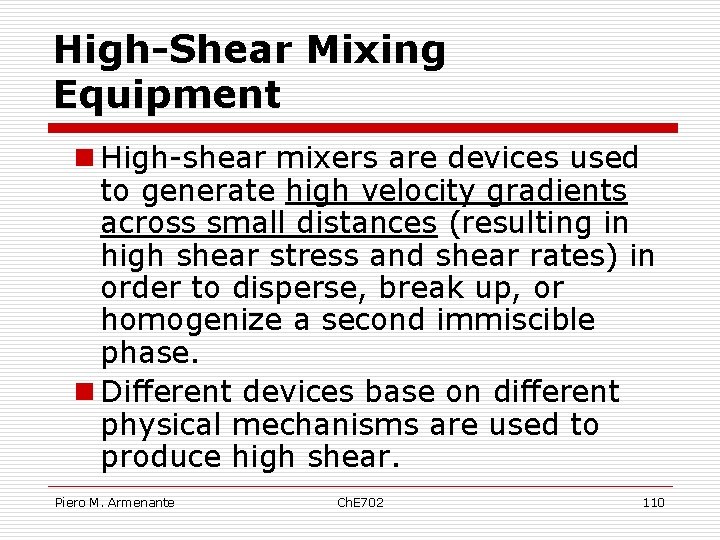 High-Shear Mixing Equipment

High-shear mixers are devices used to generate high velocity gradients across small distances (resulting in high shear stress and shear rates) in order to disperse, break up, or homogenize a second immiscible phase.

Different devices base on different physical mechanisms are used to produce high shear.

Piero M. Armenante

ChE702

110